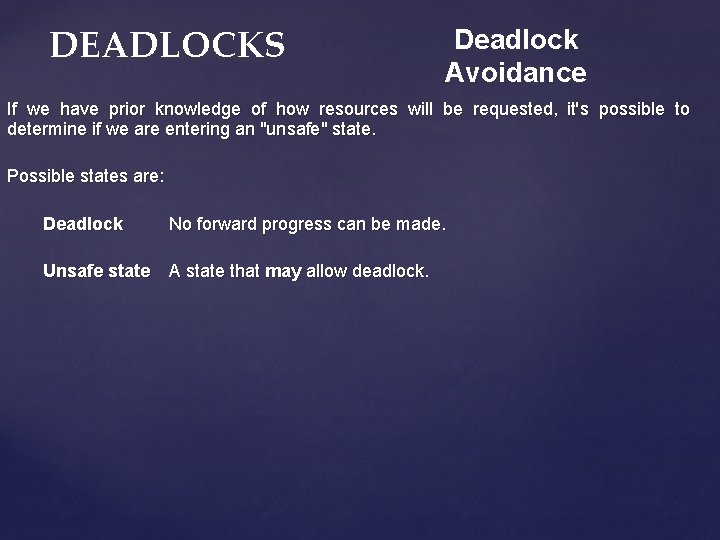 DEADLOCKS

Deadlock Avoidance

If we have prior knowledge of how resources will be requested, it's possible to determine if we are entering an "unsafe" state.

Possible states are:

Deadlock No forward progress can be made.

Unsafe state A state that may allow deadlock.